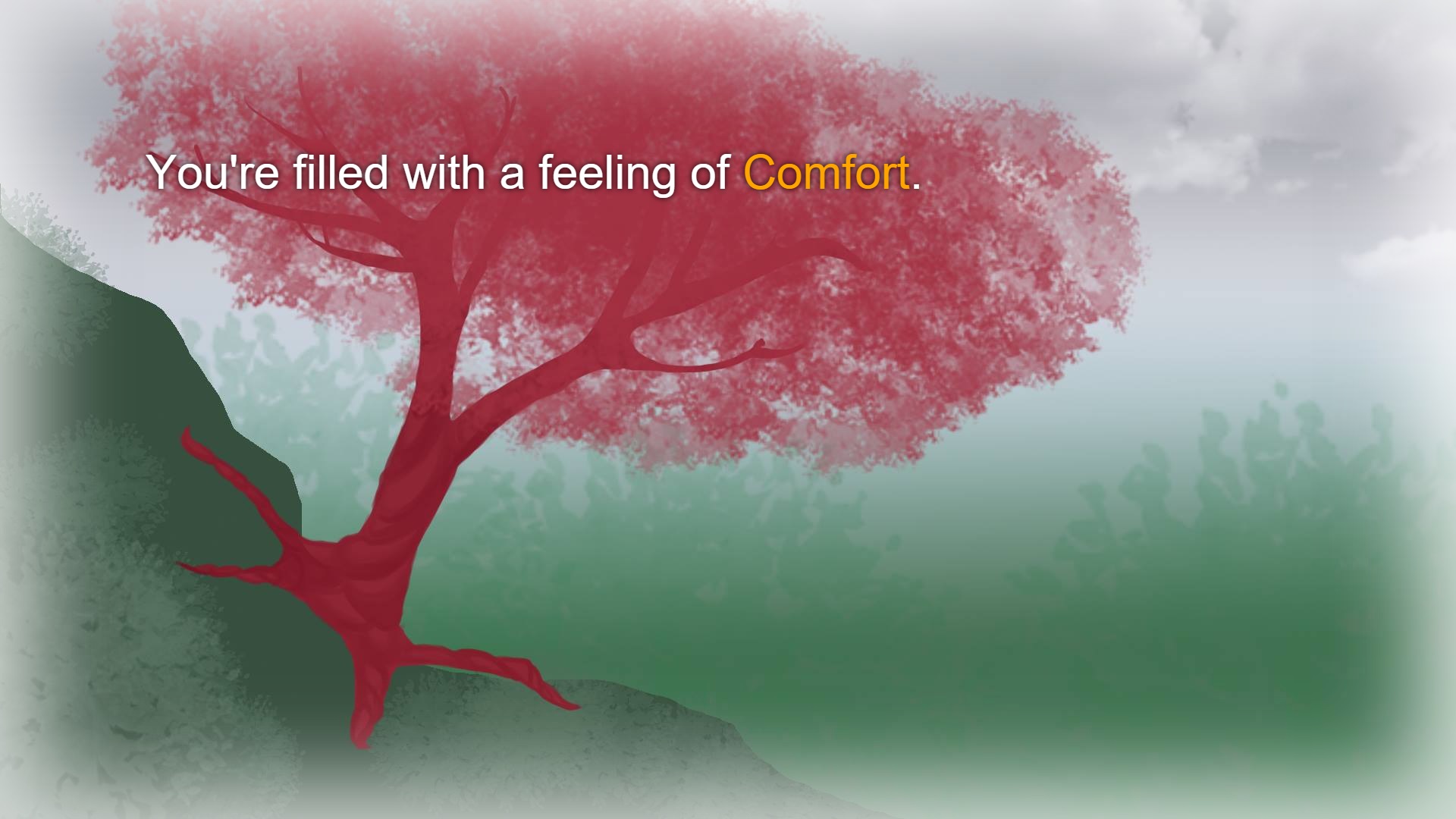 You're filled with a feeling of Comfort.